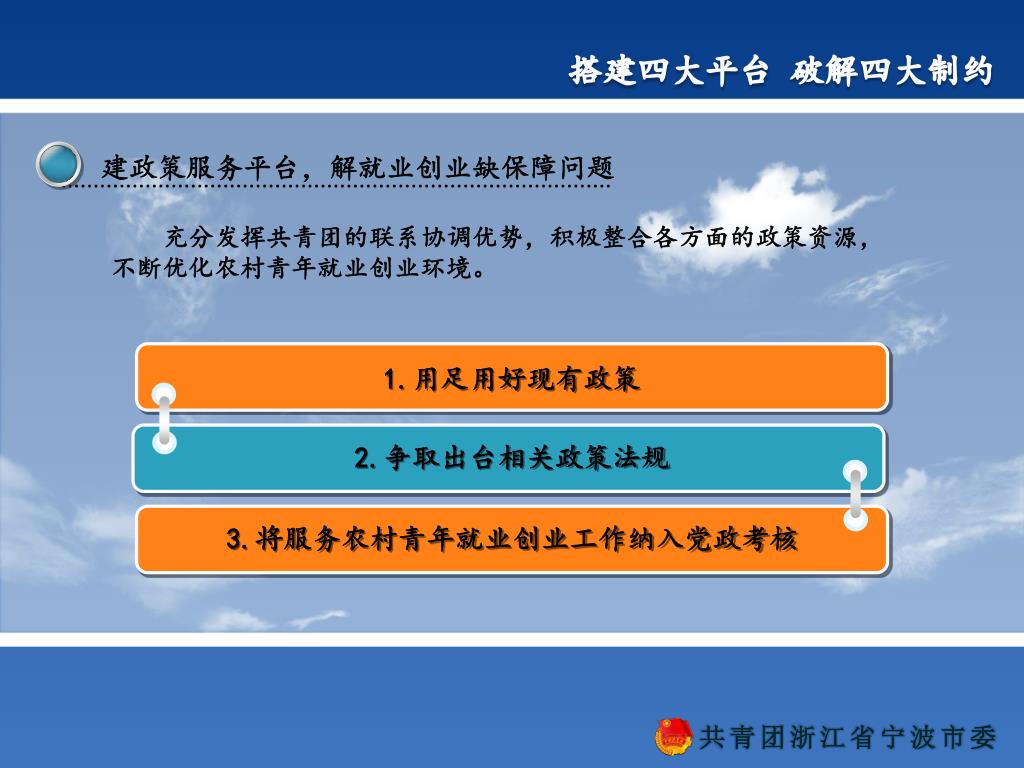 搭建四大平台 破解四大制约

建政策服务平台，解就业创业缺保障问题

充分发挥共青团的联系协调优势，积极整合各方面的政策资源，不断优化农村青年就业创业环境。

1. 用足用好现有政策

2. 争取出台相关政策法规

3. 将服务农村青年就业创业工作纳入党政考核

共青团浙江省宁波市委